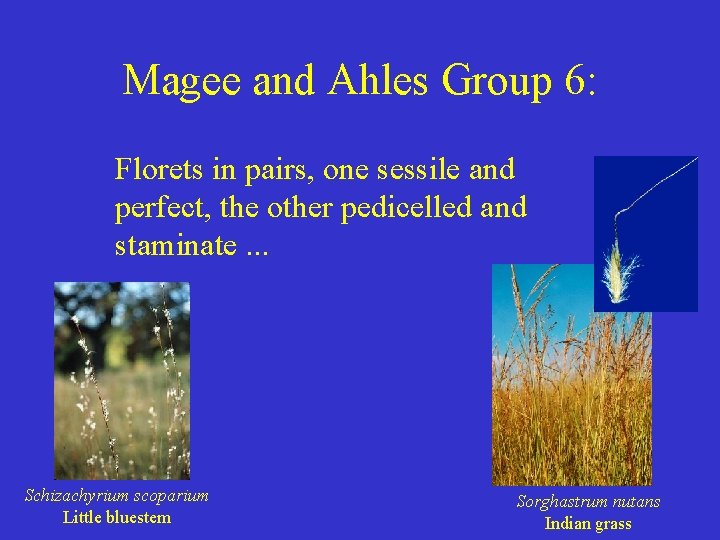 Magee and Ahles Group 6:

Florets in pairs, one sessile and perfect, the other pedicelled and staminate ...

Schizachyrium scoparium
Little bluestem

Sorghastrum nutans
Indian grass